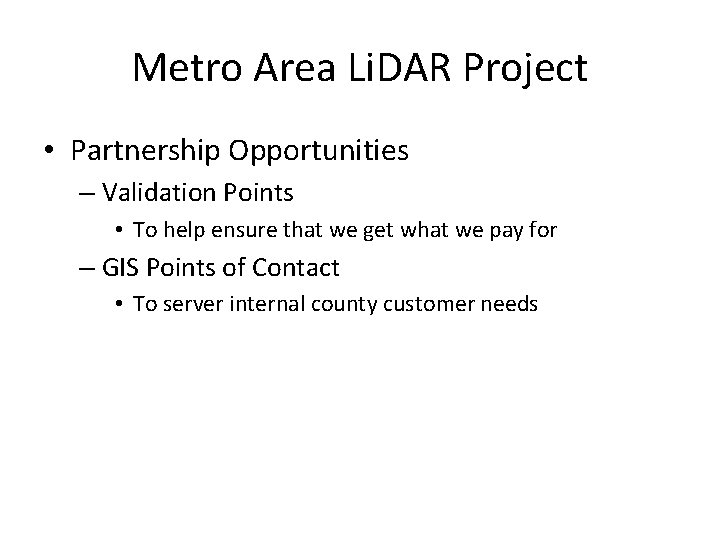 Metro Area LiDAR Project

• Partnership Opportunities
– Validation Points
• To help ensure that we get what we pay for
– GIS Points of Contact
• To server internal county customer needs